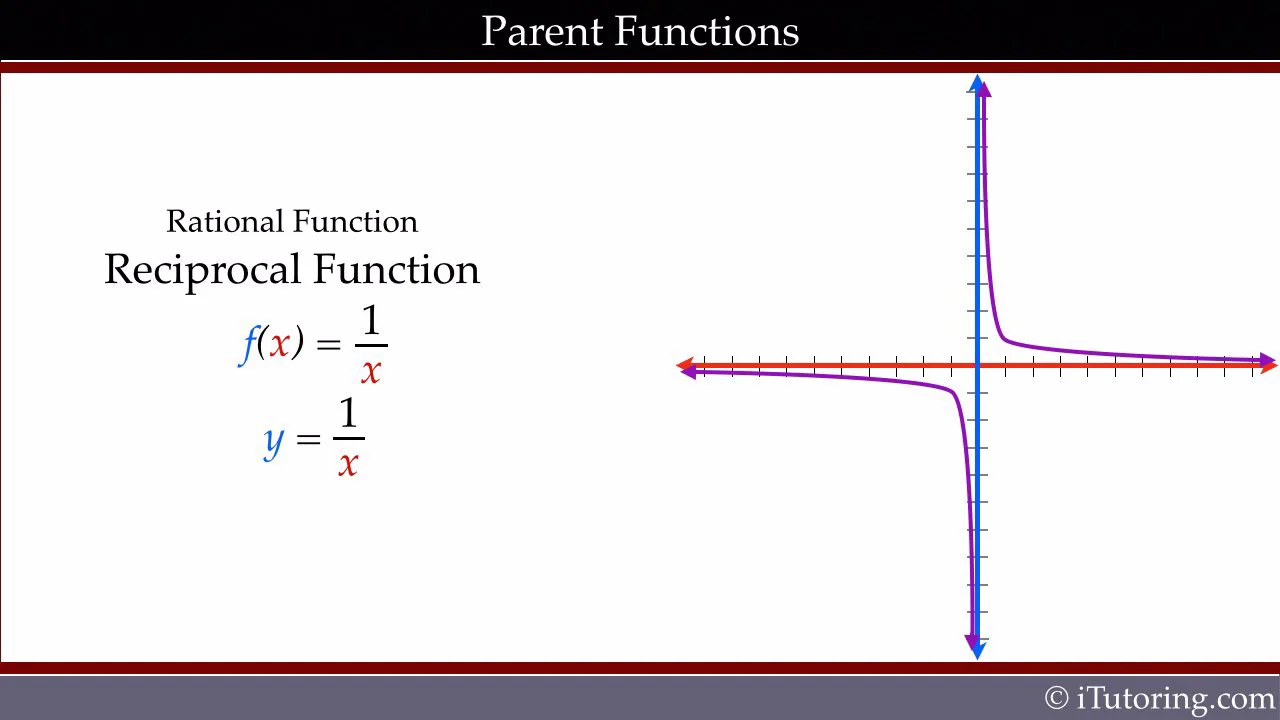 Parent Functions

Rational Function
Reciprocal Function

$f(x) = \frac{1}{x}$

$y = \frac{1}{x}$

© iTutoring.com